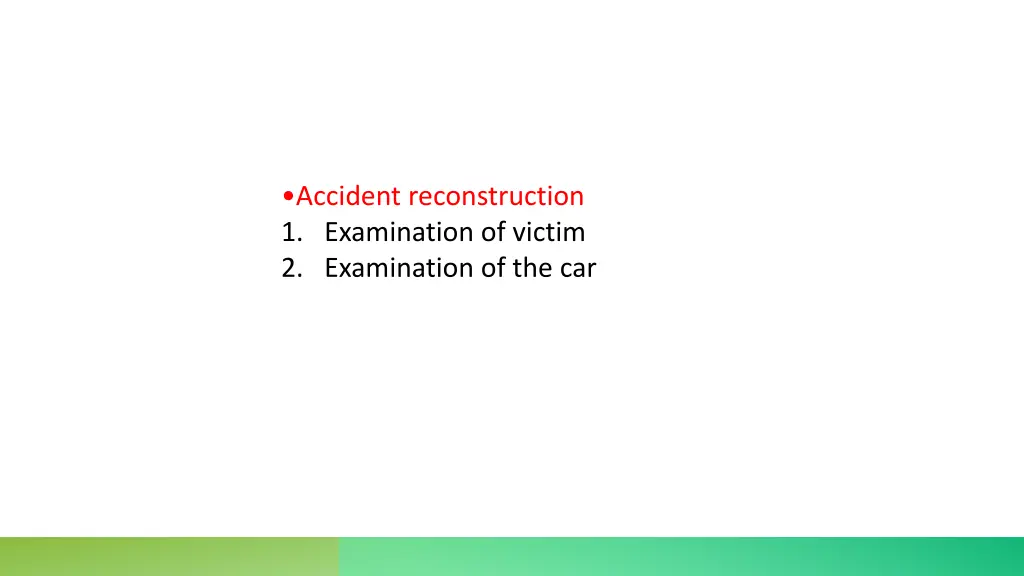 •Accident reconstruction
1. Examination of victim
2. Examination of the car